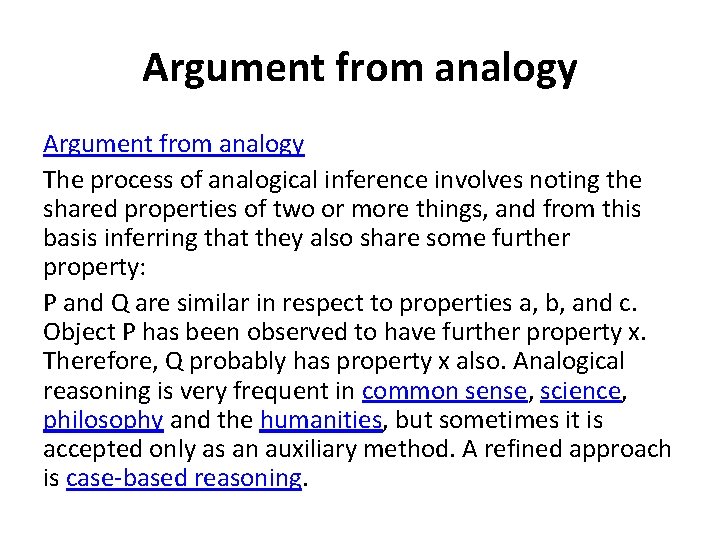 Argument from analogy

Argument from analogy

The process of analogical inference involves noting the shared properties of two or more things, and from this basis inferring that they also share some further property:

P and Q are similar in respect to properties a, b, and c. Object P has been observed to have further property x. Therefore, Q probably has property x also. Analogical reasoning is very frequent in common sense, science, philosophy and the humanities, but sometimes it is accepted only as an auxiliary method. A refined approach is case-based reasoning.